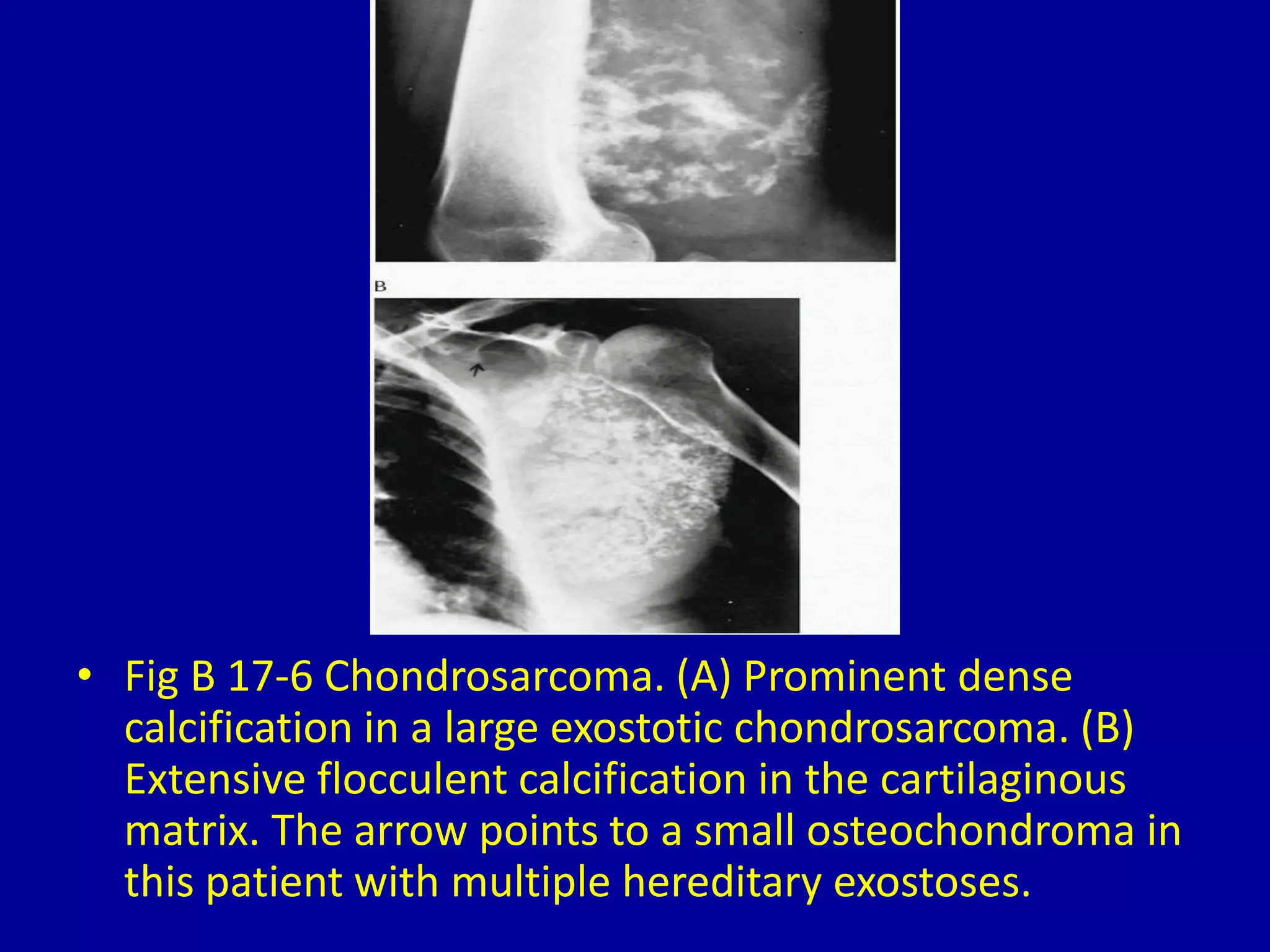 B

• Fig B 17-6 Chondrosarcoma. (A) Prominent dense calcification in a large exostotic chondrosarcoma. (B) Extensive flocculent calcification in the cartilaginous matrix. The arrow points to a small osteochondroma in this patient with multiple hereditary exostoses.